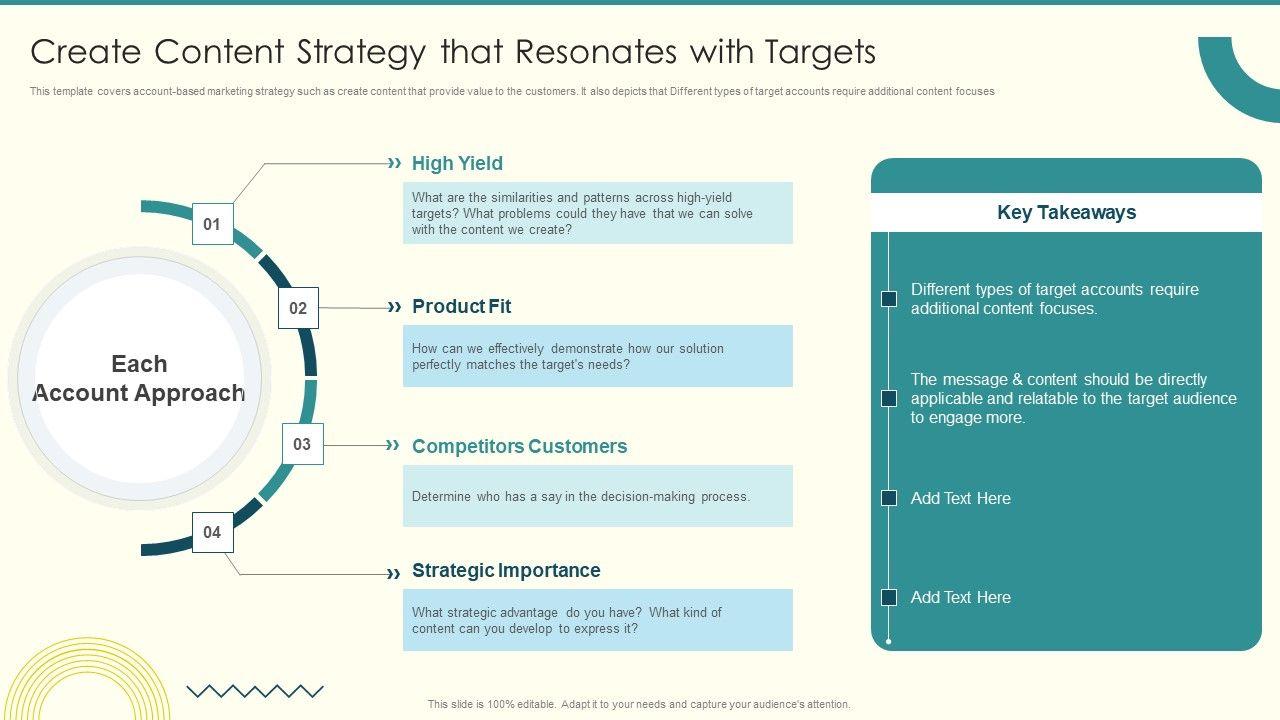 Create Content Strategy that Resonates with Targets

This template covers account-based marketing strategy such as create content that provide value to the customers. It also depicts that Different types of target accounts require additional content focuses

Each Account Approach

01

High Yield

What are the similarities and patterns across high-yield targets? What problems could they have that we can solve with the content we create?

02

Product Fit

How can we effectively demonstrate how our solution perfectly matches the target's needs?

03

Competitors Customers

Determine who has a say in the decision-making process.

04

Strategic Importance

What strategic advantage do you have? What kind of content can you develop to express it?

Key Takeaways

Different types of target accounts require additional content focuses.

The message & content should be directly applicable and relatable to the target audience to engage more.

Add Text Here

Add Text Here

This slide is 100% editable. Adapt it to your needs and capture your audience's attention.